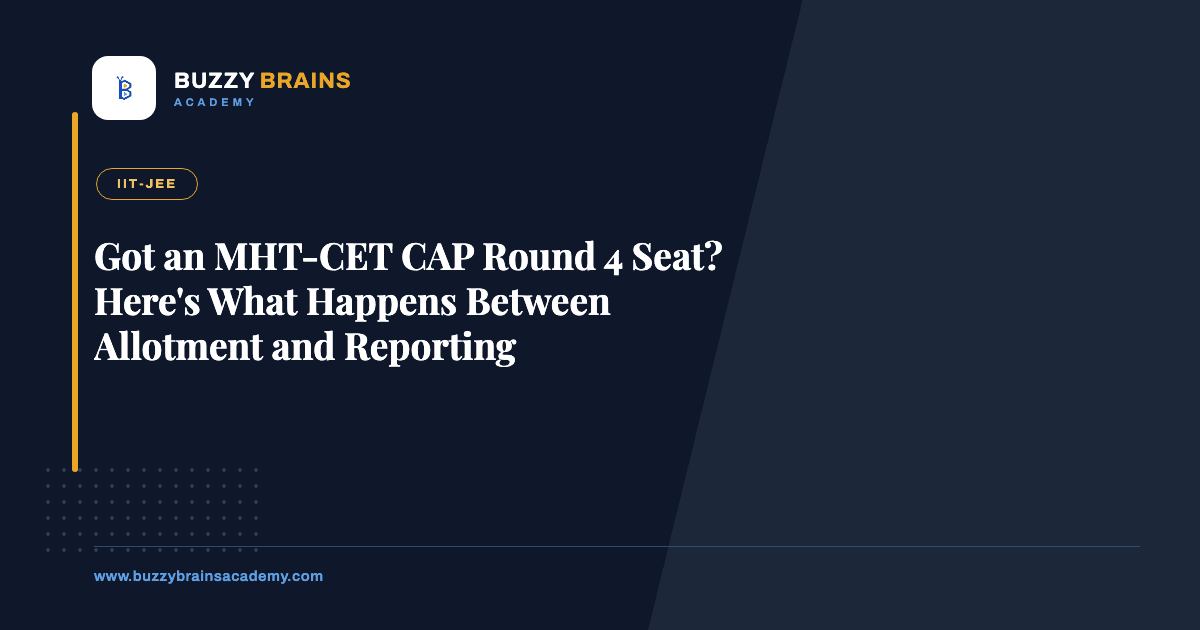 B

BUZZY BRAINS
ACADEMY

IIT-JEE

Got an MHT-CET CAP Round 4 Seat? Here's What Happens Between Allotment and Reporting

www.buzzybrainsacademy.com